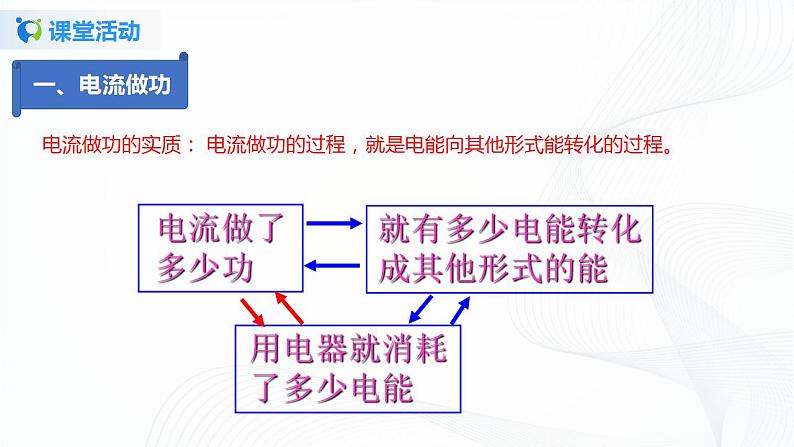 课堂活动

一、电流做功

电流做功的实质： 电流做功的过程，就是电能向其他形式能转化的过程。

电流做了多少功

就有多少电能转化成其他形式的能

用电器就消耗了多少电能